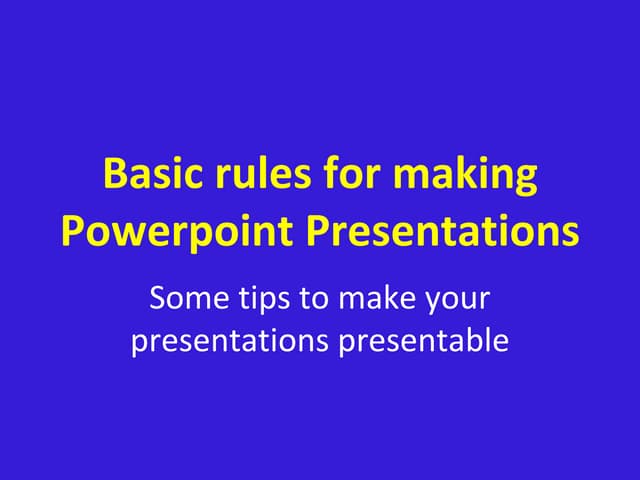 Basic rules for making Powerpoint Presentations

Some tips to make your presentations presentable